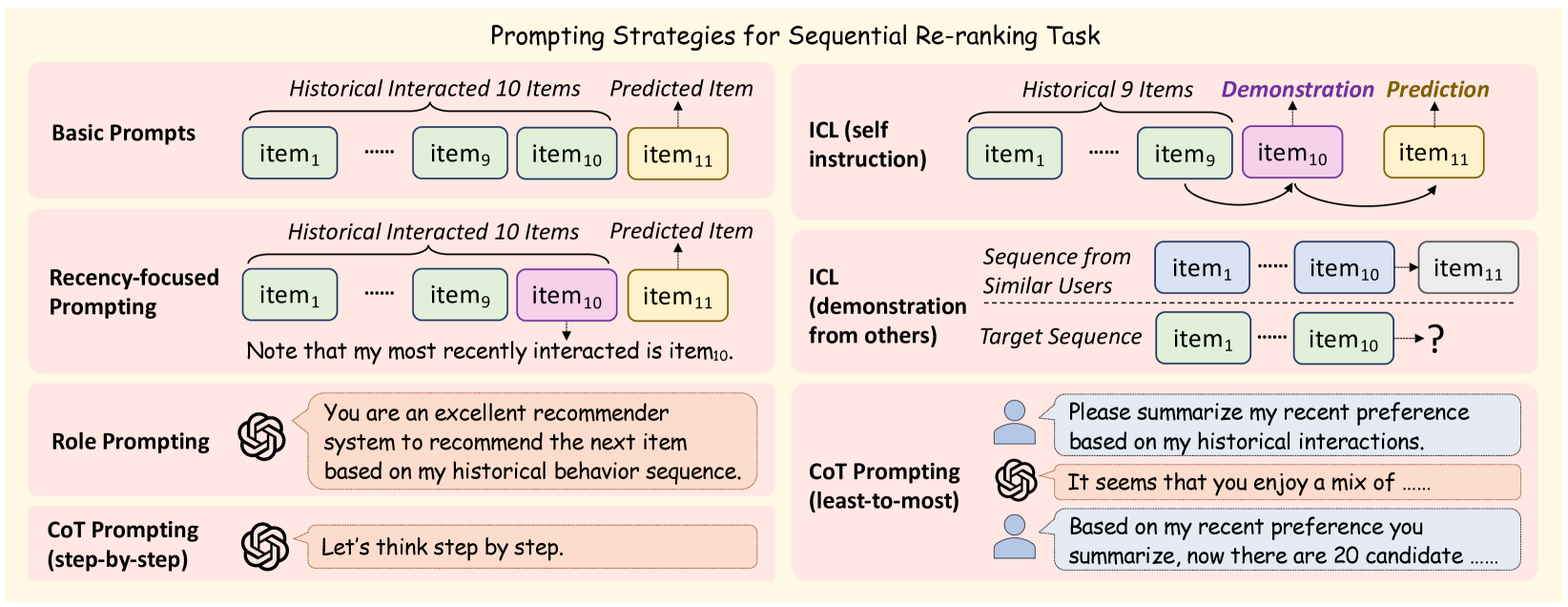 Prompting Strategies for Sequential Re-ranking Task

Basic Prompts

Historical Interacted 10 Items

Predicted Item

item$_1$ ...... item$_9$ item$_{10}$ item$_{11}$

Recency-focused Prompting

Historical Interacted 10 Items

Predicted Item

item$_1$ ...... item$_9$ item$_{10}$ item$_{11}$

Note that my most recently interacted is item$_{10}$.

Role Prompting

You are an excellent recommender system to recommend the next item based on my historical behavior sequence.

CoT Prompting (step-by-step)

Let's think step by step.

ICL (self instruction)

Historical 9 Items

Demonstration

Prediction

item$_1$ ...... item$_9$ item$_{10}$ item$_{11}$

ICL (demonstration from others)

Sequence from Similar Users

item$_1$ ...... item$_{10}$ item$_{11}$

Target Sequence

item$_1$ ...... item$_{10}$ ?

CoT Prompting (least-to-most)

Please summarize my recent preference based on my historical interactions.

It seems that you enjoy a mix of ......

Based on my recent preference you summarize, now there are 20 candidate ......